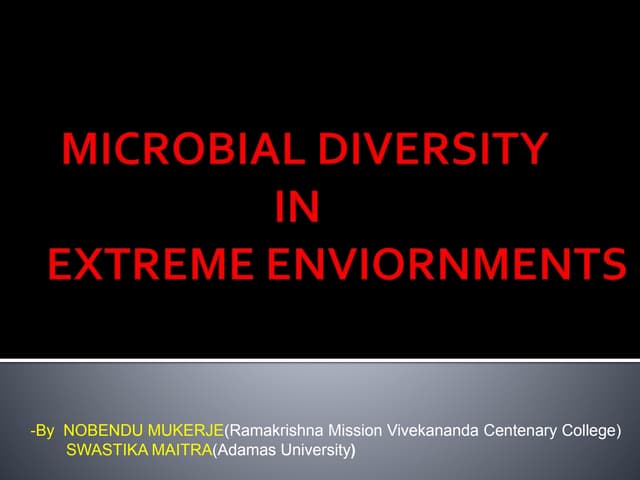 MICROBIAL DIVERSITY
IN
EXTREME ENVIORNMENTS

-By NOBENDU MUKERJE(Ramakrishna Mission Vivekananda Centenary College)
SWASTIKA MAITRA(Adamas University)